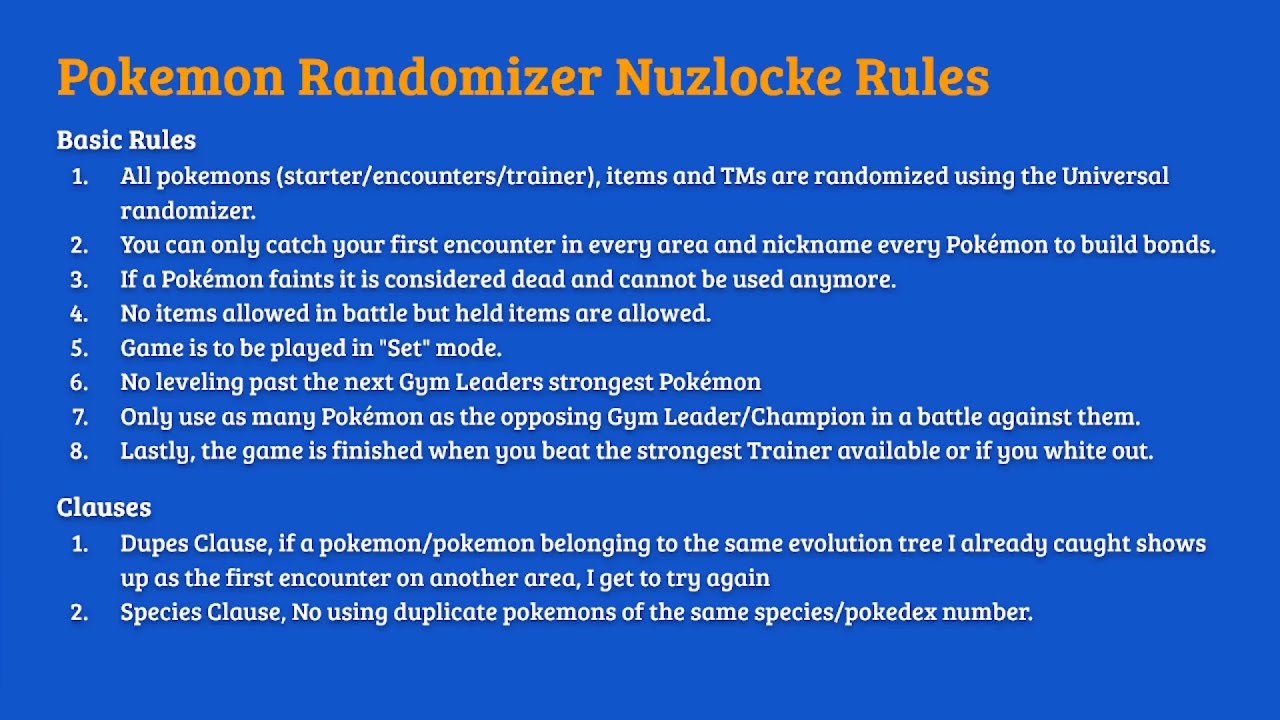 Pokemon Randomizer Nuzlocke Rules

Basic Rules
1. All pokemons (starter/encounters/trainer), items and TMs are randomized using the Universal randomizer.
2. You can only catch your first encounter in every area and nickname every Pokémon to build bonds.
3. If a Pokémon faints it is considered dead and cannot be used anymore.
4. No items allowed in battle but held items are allowed.
5. Game is to be played in "Set" mode.
6. No leveling past the next Gym Leaders strongest Pokémon
7. Only use as many Pokémon as the opposing Gym Leader/Champion in a battle against them.
8. Lastly, the game is finished when you beat the strongest Trainer available or if you white out.

Clauses
1. Dupes Clause, if a pokemon/pokemon belonging to the same evolution tree I already caught shows up as the first encounter on another area, I get to try again
2. Species Clause, No using duplicate pokemons of the same species/pokedex number.